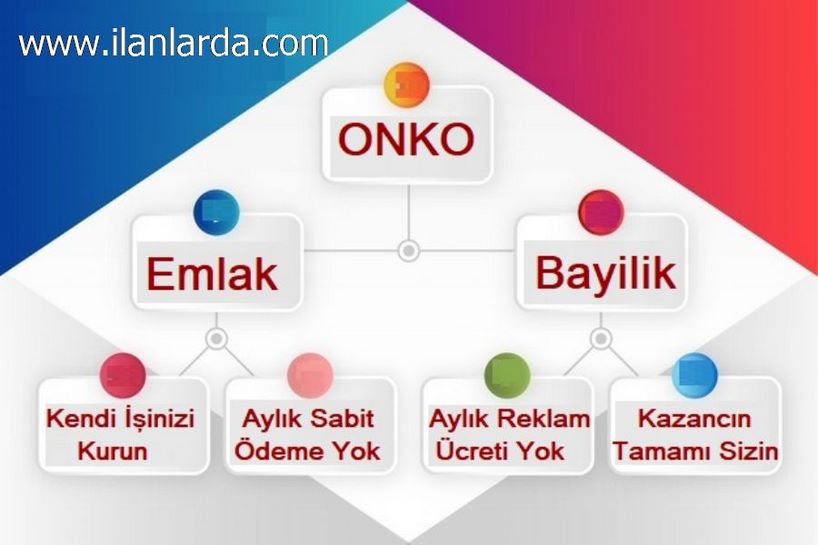 www.ilanlarda.com

ONKO

Emlak

Bayilik

Kendi İşinizi Kurun

Aylık Sabit Ödeme Yok

Aylık Reklam Ücreti Yok

Kazancın Tamamı Sizin